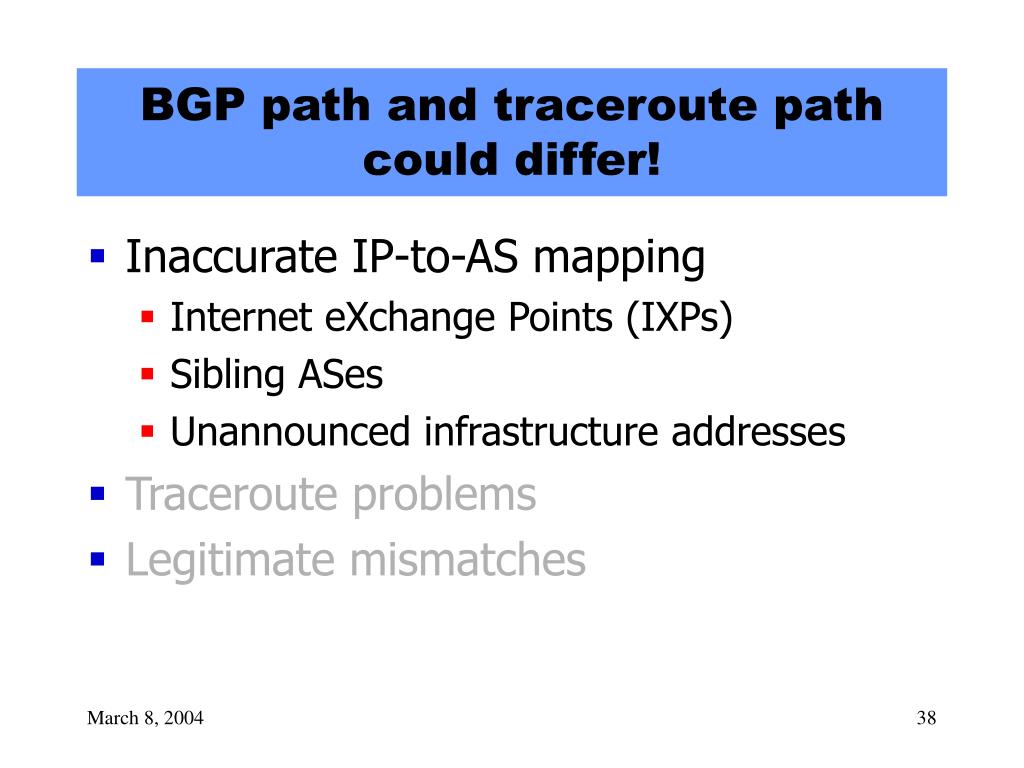 BGP path and traceroute path could differ!

- Inaccurate IP-to-AS mapping
  - Internet eXchange Points (IXPs)
  - Sibling ASes
  - Unannounced infrastructure addresses
- Traceroute problems
- Legitimate mismatches

March 8, 2004

38